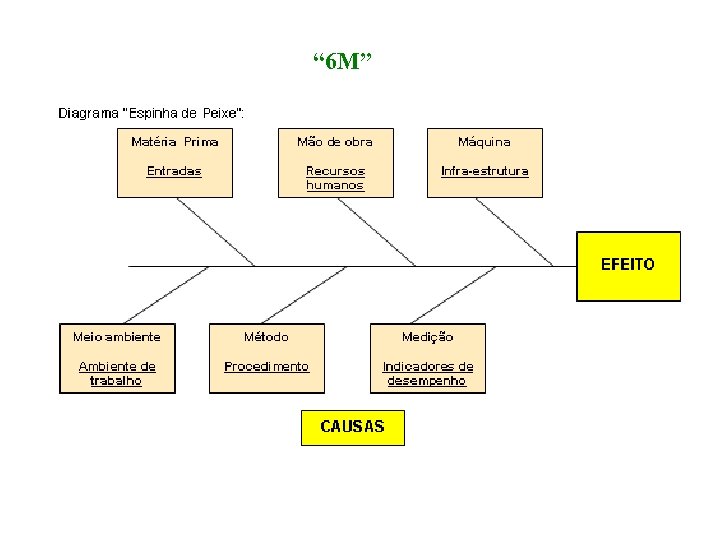 “6M”

Diagrama "Espinha de Peixe":

Matéria Prima

Entradas

Mão de obra

Recursos humanos

Máquina

Infra-estrutura

EFEITO

Meio ambiente

Ambiente de trabalho

Método

Procedimento

Medição

Indicadores de desempenho

CAUSAS